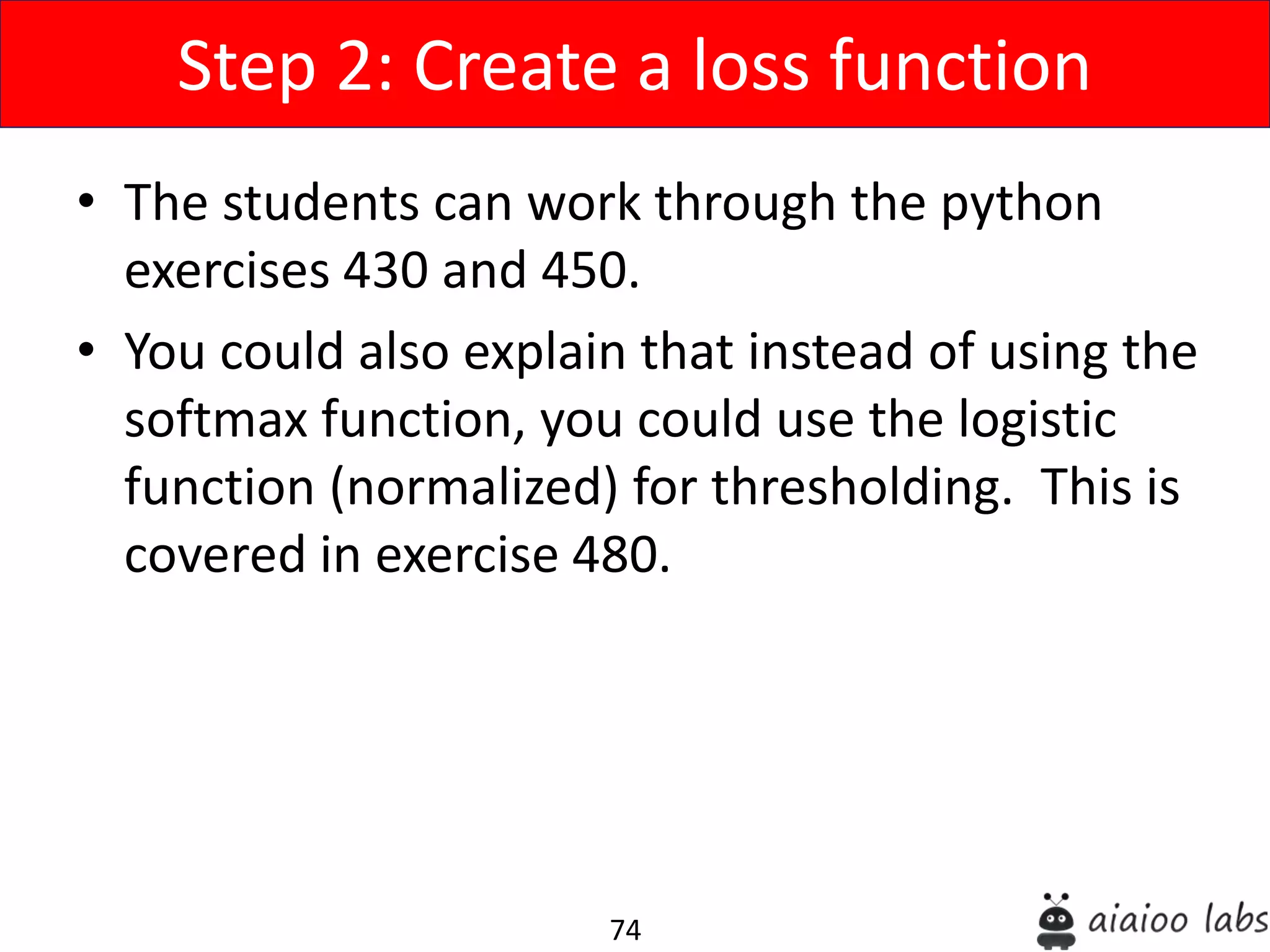 Step 2: Create a loss function

• The students can work through the python exercises 430 and 450.

• You could also explain that instead of using the softmax function, you could use the logistic function (normalized) for thresholding.  This is covered in exercise 480.

74

aiaioo labs